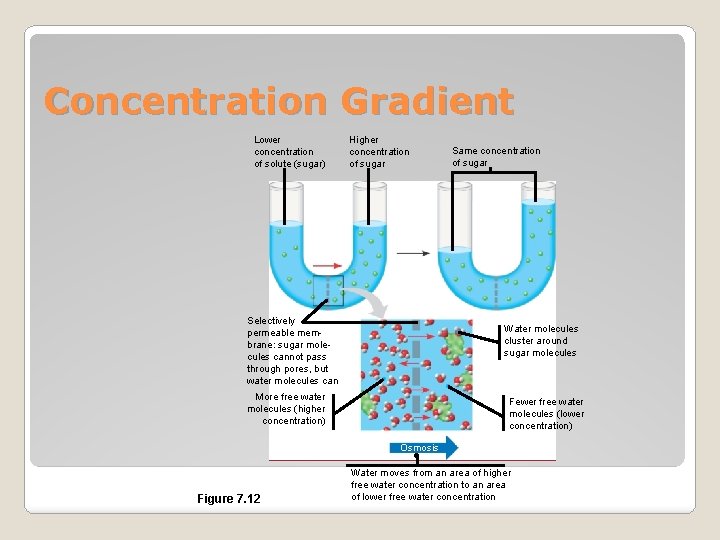 Concentration Gradient

Lower concentration of solute (sugar)

Higher concentration of sugar

Same concentration of sugar

Selectively permeable membrane: sugar molecules cannot pass through pores, but water molecules can

Water molecules cluster around sugar molecules

More free water molecules (higher concentration)

Fewer free water molecules (lower concentration)

Osmosis

Water moves from an area of higher free water concentration to an area of lower free water concentration

Figure 7.12